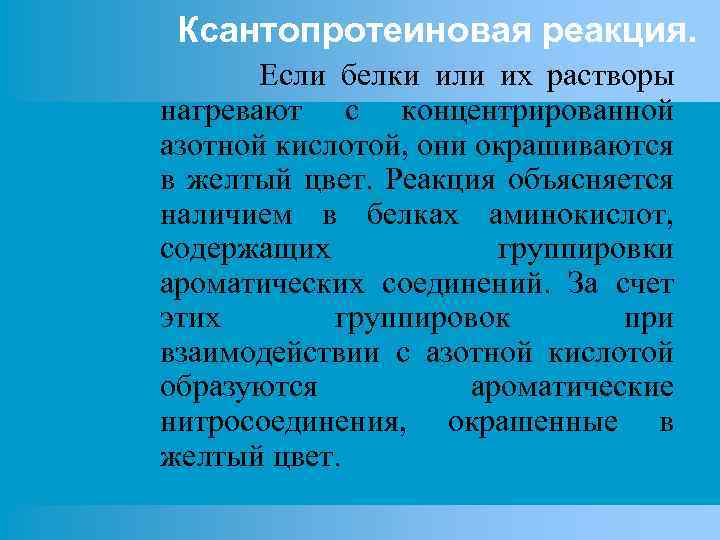 Ксантопротеиновая реакция.

Если белки или их растворы нагревают с концентрированной азотной кислотой, они окрашиваются в желтый цвет. Реакция объясняется наличием в белках аминокислот, содержащих группировки ароматических соединений. За счет этих группировок при взаимодействии с азотной кислотой образуются ароматические нитросоединения, окрашенные в желтый цвет.